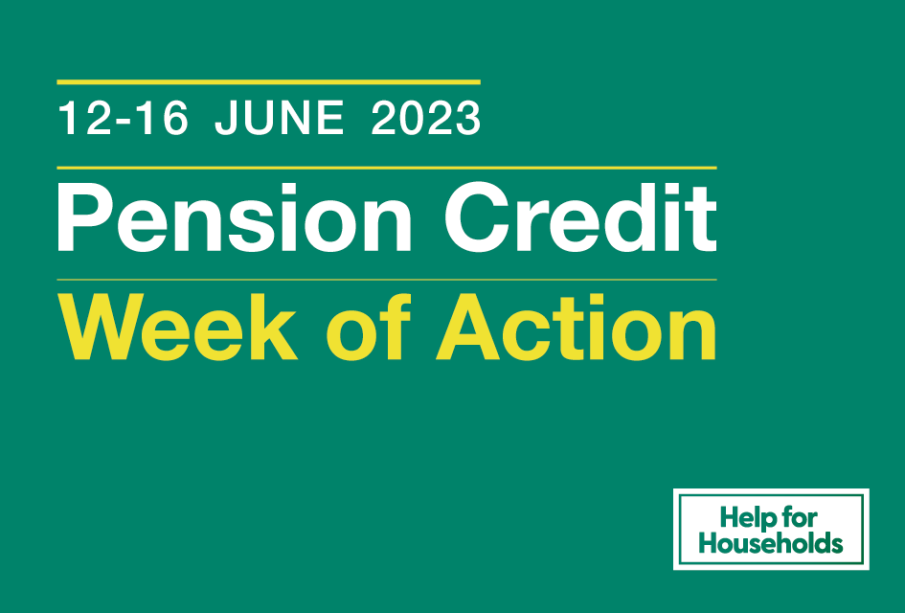 12-16 JUNE 2023

Pension Credit

Week of Action

Help for Households